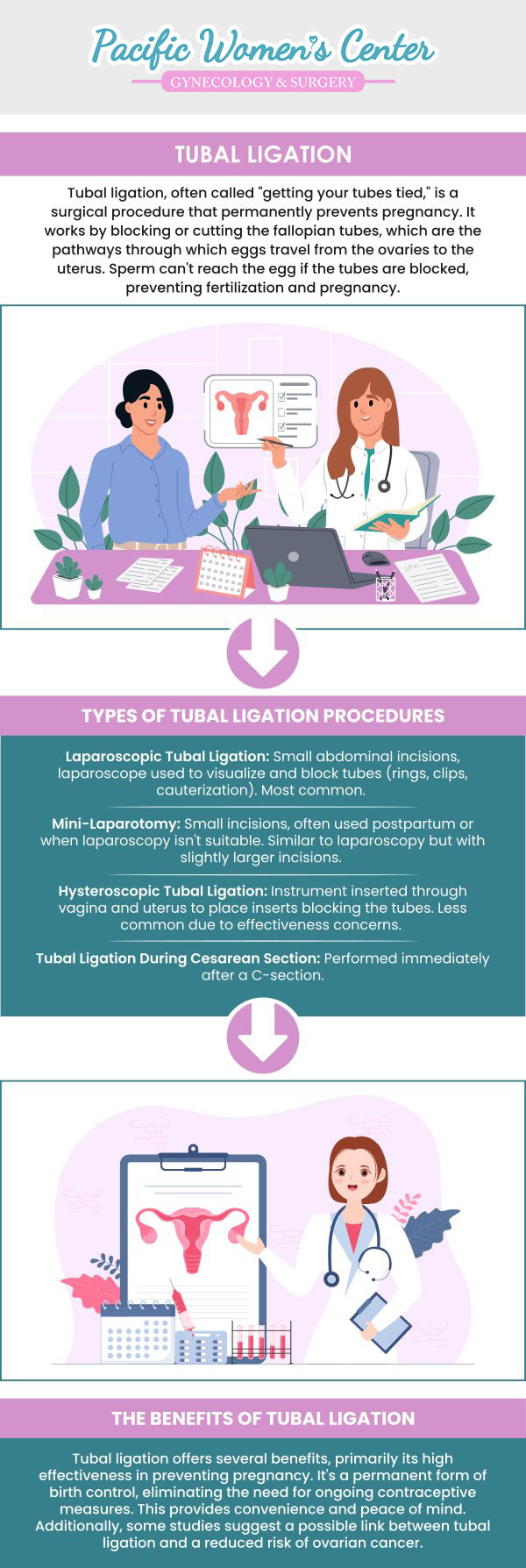 Pacific Women's Center
GYNECOLOGY & SURGERY

TUBAL LIGATION

Tubal ligation, often called "getting your tubes tied," is a surgical procedure that permanently prevents pregnancy. It works by blocking or cutting the fallopian tubes, which are the pathways through which eggs travel from the ovaries to the uterus. Sperm can't reach the egg if the tubes are blocked, preventing fertilization and pregnancy.

TYPES OF TUBAL LIGATION PROCEDURES

Laparoscopic Tubal Ligation: Small abdominal incisions, laparoscope used to visualize and block tubes (rings, clips, cauterization). Most common.

Mini-Laparotomy: Small incisions, often used postpartum or when laparoscopy isn't suitable. Similar to laparoscopy but with slightly larger incisions.

Hysteroscopic Tubal Ligation: Instrument inserted through vagina and uterus to place inserts blocking the tubes. Less common due to effectiveness concerns.

Tubal Ligation During Cesarean Section: Performed immediately after a C-section.

THE BENEFITS OF TUBAL LIGATION

Tubal ligation offers several benefits, primarily its high effectiveness in preventing pregnancy. It's a permanent form of birth control, eliminating the need for ongoing contraceptive measures. This provides convenience and peace of mind. Additionally, some studies suggest a possible link between tubal ligation and a reduced risk of ovarian cancer.